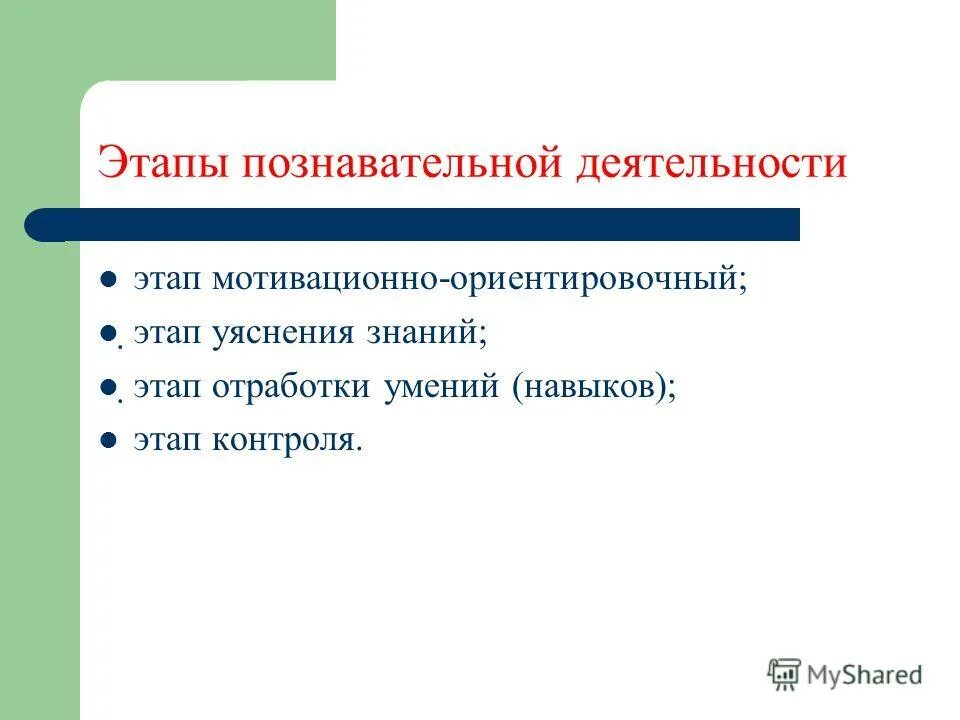 Этапы познавательной деятельности

- этап мотивационно-ориентировочный;
- этап уяснения знаний;
- этап отработки умений (навыков);
- этап контроля.

MyShared